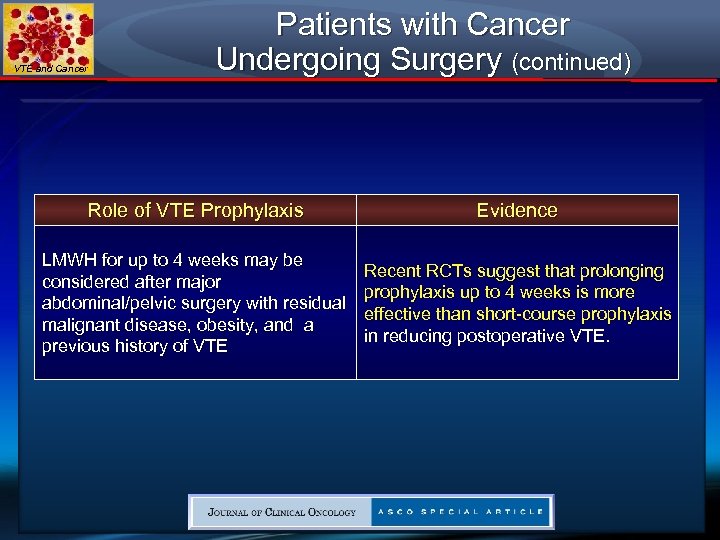 VTE and Cancer

Patients with Cancer Undergoing Surgery (continued)

| Role of VTE Prophylaxis | Evidence |
|---|---|
| LMWH for up to 4 weeks may be considered after major abdominal/pelvic surgery with residual malignant disease, obesity, and a previous history of VTE | Recent RCTs suggest that prolonging prophylaxis up to 4 weeks is more effective than short-course prophylaxis in reducing postoperative VTE. |

JOURNAL OF CLINICAL ONCOLOGY ASCO SPECIAL ARTICLE